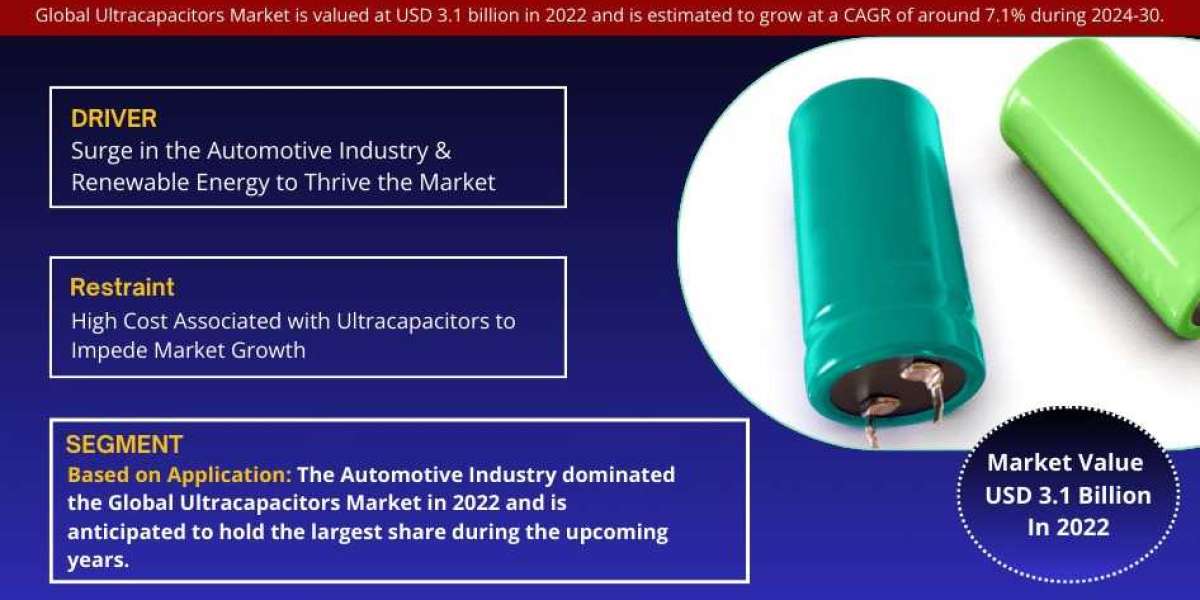 Global Ultracapacitors Market is valued at USD 3.1 billion in 2022 and is estimated to grow at a CAGR of around 7.1% during 2024-30.

DRIVER
Surge in the Automotive Industry & Renewable Energy to Thrive the Market

Restraint
High Cost Associated with Ultracapacitors to Impede Market Growth

SEGMENT
Based on Application: The Automotive Industry dominated the Global Ultracapacitors Market in 2022 and is anticipated to hold the largest share during the upcoming years.

Market Value USD 3.1 Billion In 2022